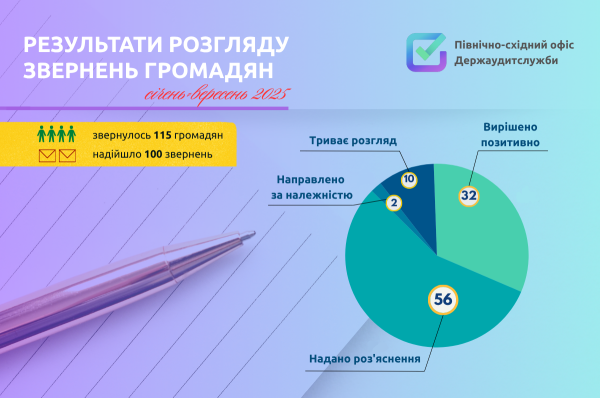 РЕЗУЛЬТАТИ РОЗГЛЯДУ ЗВЕРНЕНЬ ГРОМАДЯН

січень-вересень 2025

Північно-східний офіс Держаудитслужби

звернулось 115 громадян
надійшло 100 звернень

Триває розгляд
10

Вирішено позитивно
32

Направлено за належністю
2

56

Надано роз'яснення